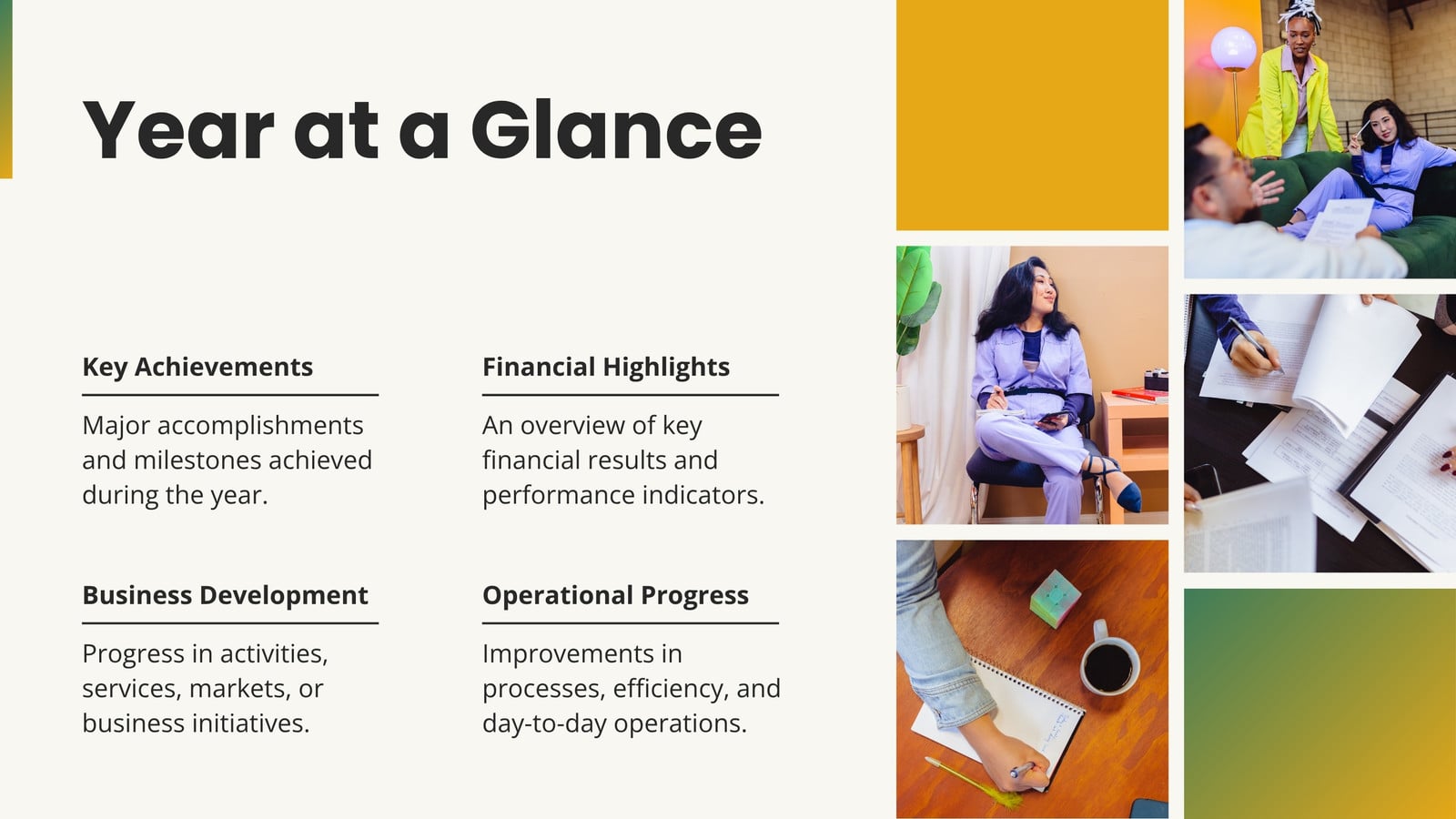 Year at a Glance

Key Achievements

Major accomplishments and milestones achieved during the year.

Financial Highlights

An overview of key financial results and performance indicators.

Business Development

Progress in activities, services, markets, or business initiatives.

Operational Progress

Improvements in processes, efficiency, and day-to-day operations.